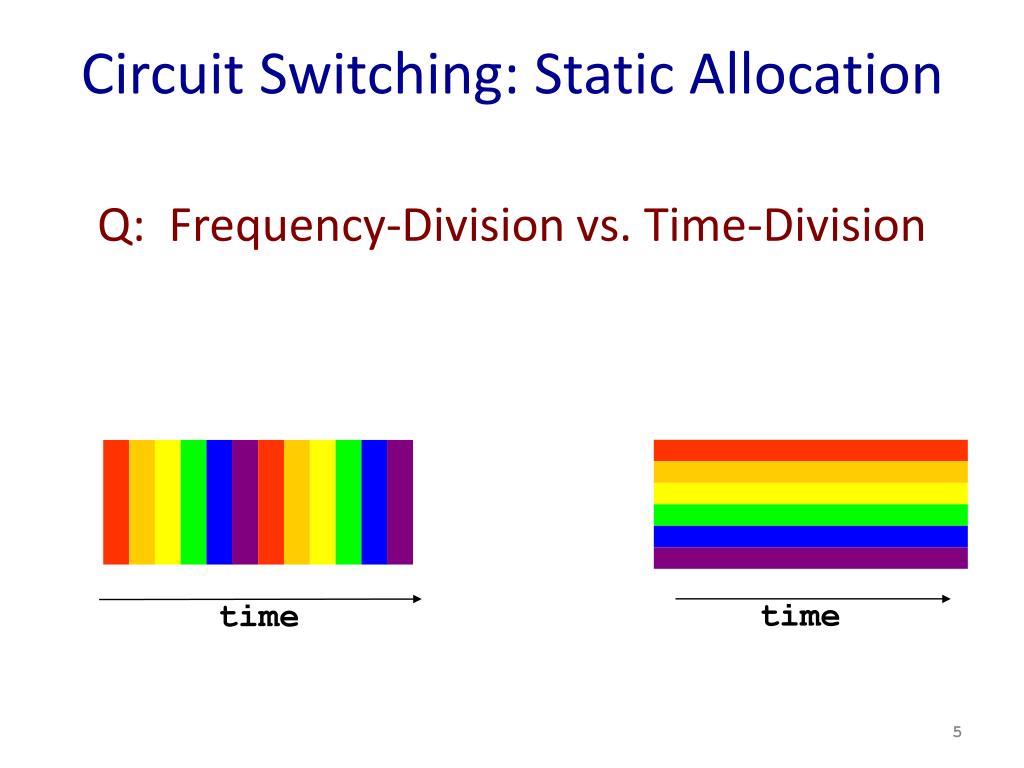 Circuit Switching: Static Allocation

Q: Frequency-Division vs. Time-Division

time

time

5